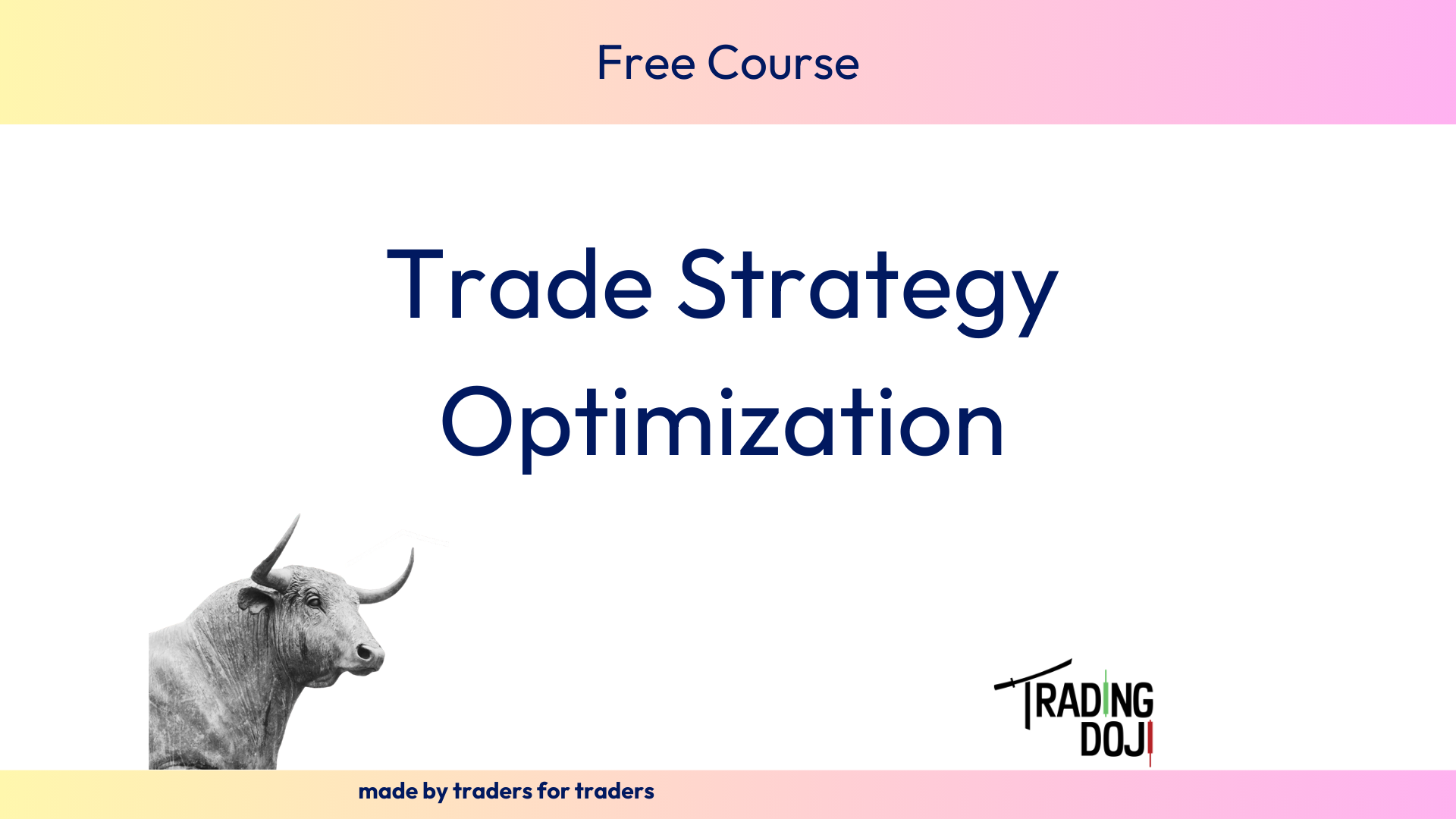 Free Course

Trade Strategy Optimization

TRADING DOJI

made by traders for traders